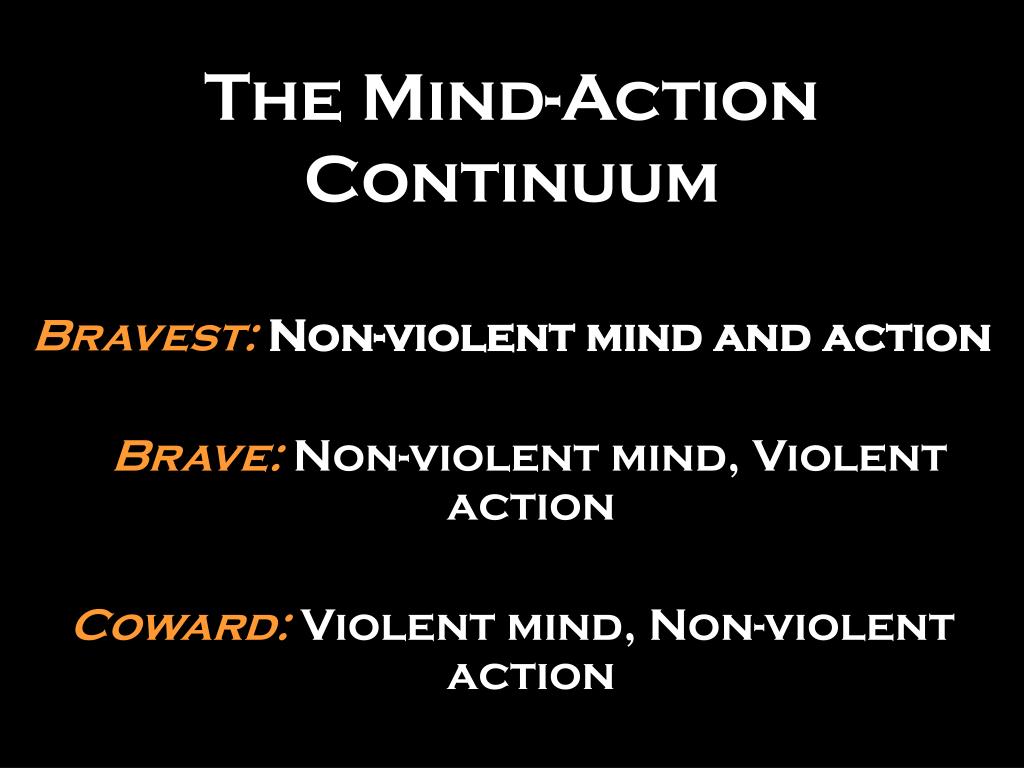 The Mind-Action Continuum

Bravest: Non-violent mind and action

Brave: Non-violent mind, Violent action

Coward: Violent mind, Non-violent action